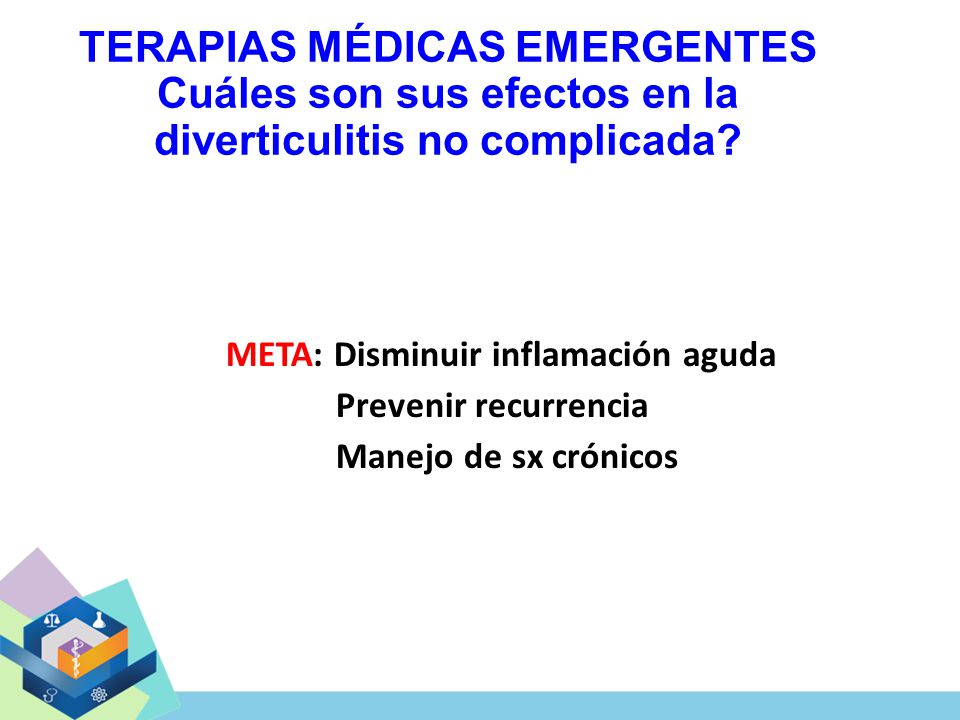 TERAPIAS MÉDICAS EMERGENTES
Cuáles son sus efectos en la diverticulitis no complicada?

META: Disminuir inflamación aguda
Prevenir recurrencia
Manejo de sx crónicos